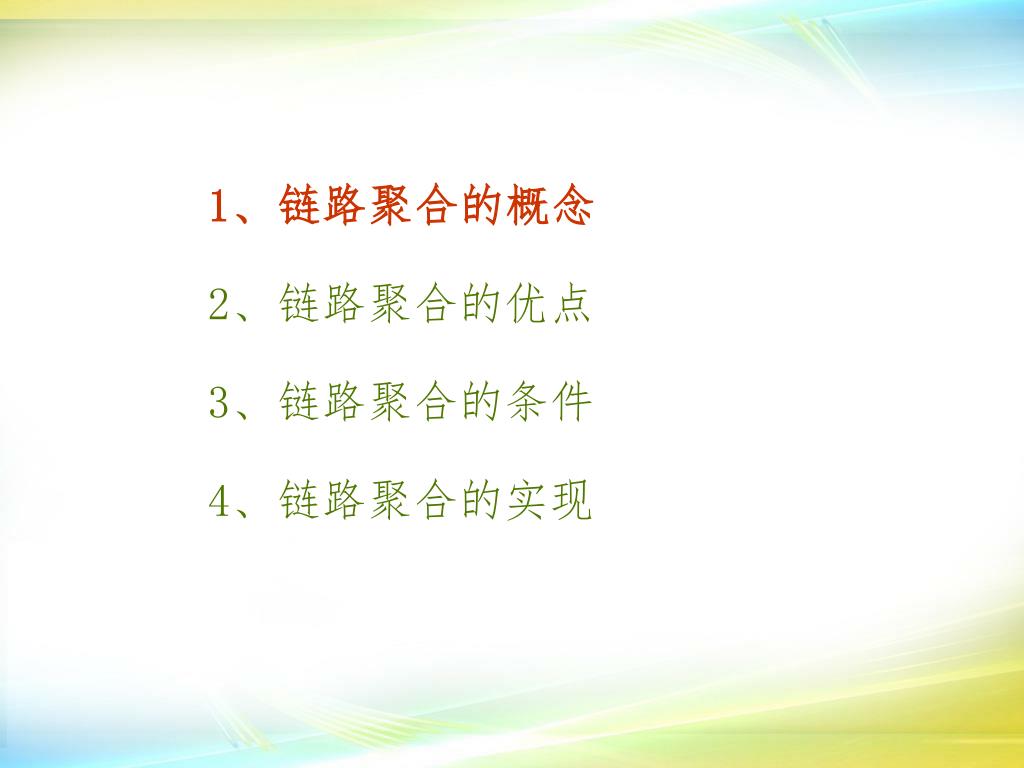 1、链路聚合的概念

2、链路聚合的优点

3、链路聚合的条件

4、链路聚合的实现